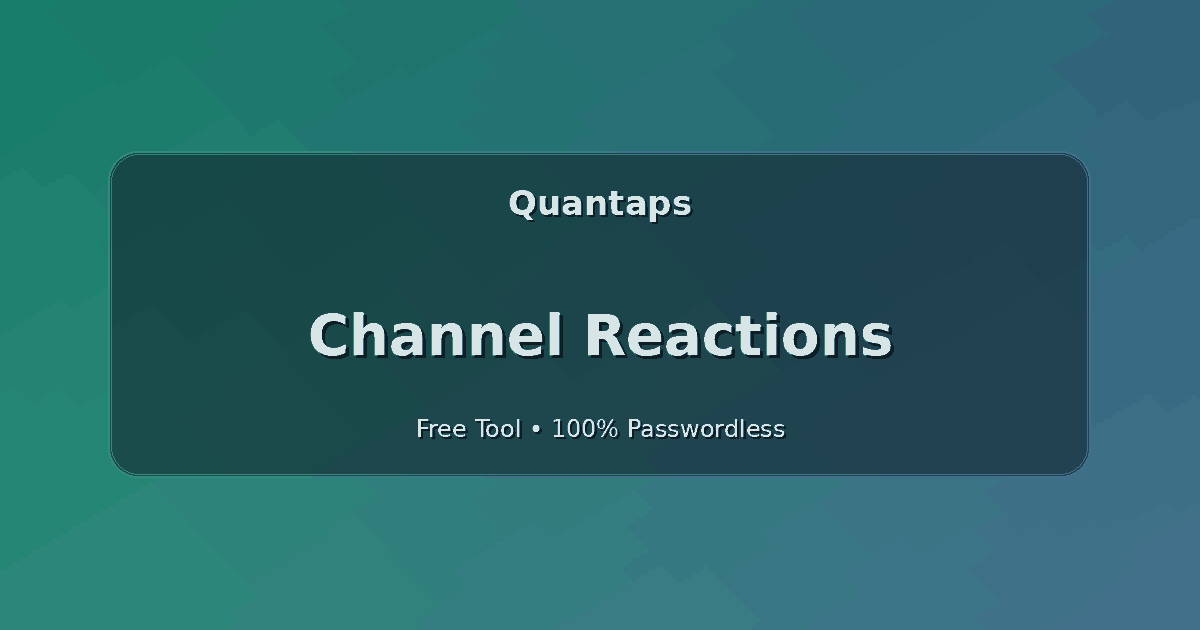 Quantaps

Channel Reactions

Free Tool • 100% Passwordless